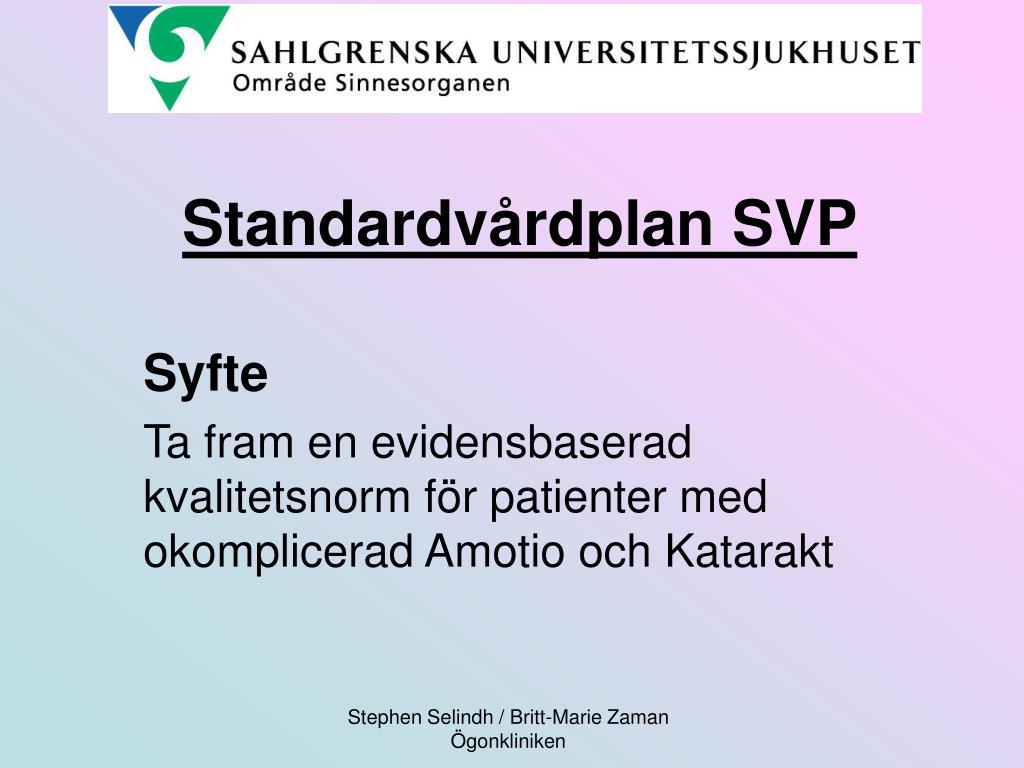 SAHLGRENSKA UNIVERSITETSSJUKHUSET
Område Sinnesorganen

Standardvårdplan SVP

Syfte

Ta fram en evidensbaserad kvalitetsnorm för patienter med okomplicerad Amotio och Katarakt

Stephen Selindh / Britt-Marie Zaman
Ögonkliniken